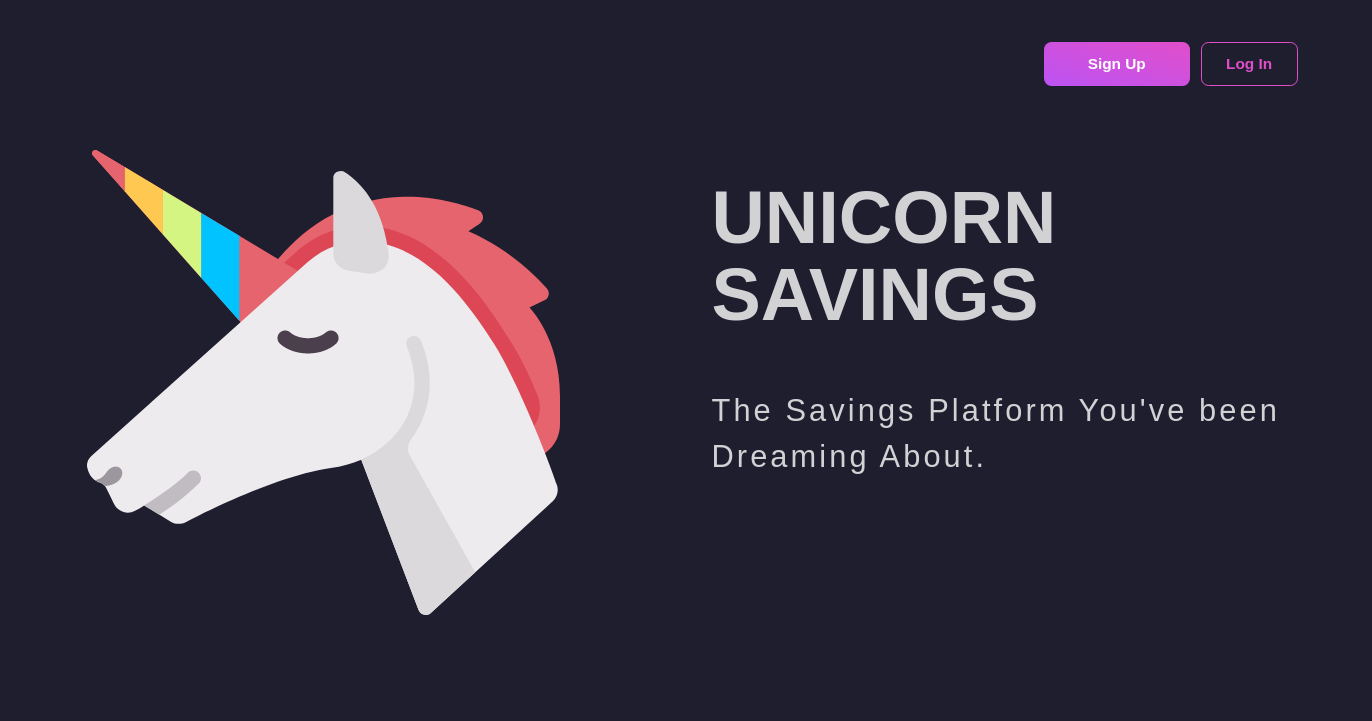 Sign Up
Log In

UNICORN SAVINGS

The Savings Platform You've been Dreaming About.